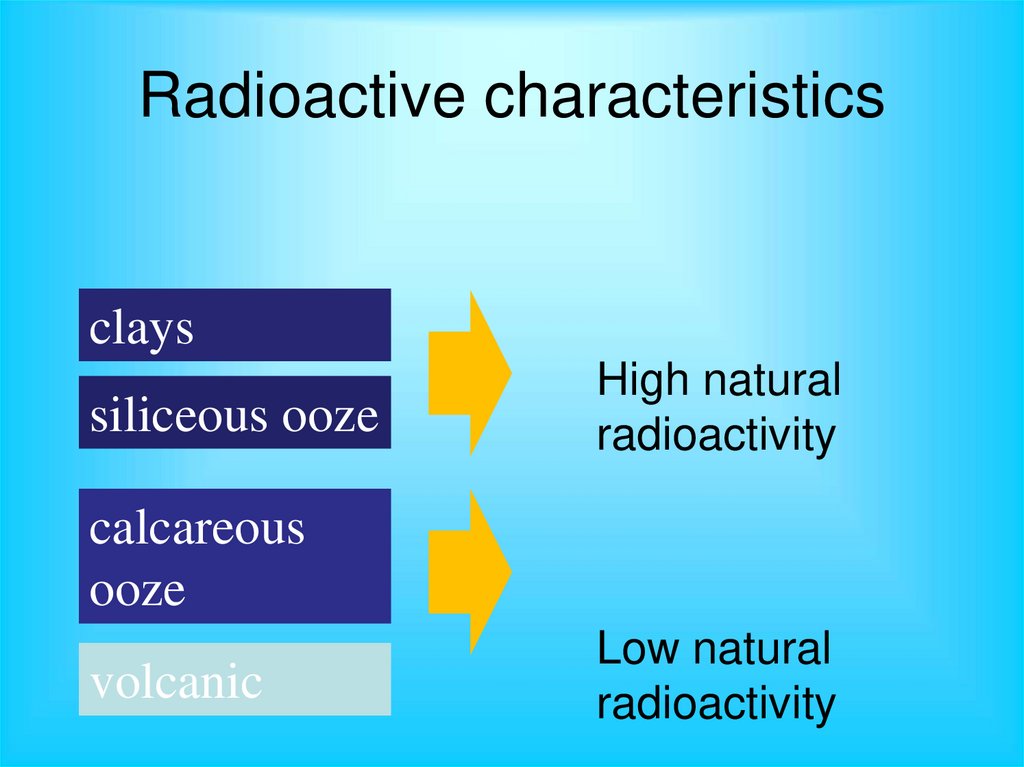 Radioactive characteristics

clays

siliceous ooze

High natural radioactivity

calcareous ooze

volcanic

Low natural radioactivity